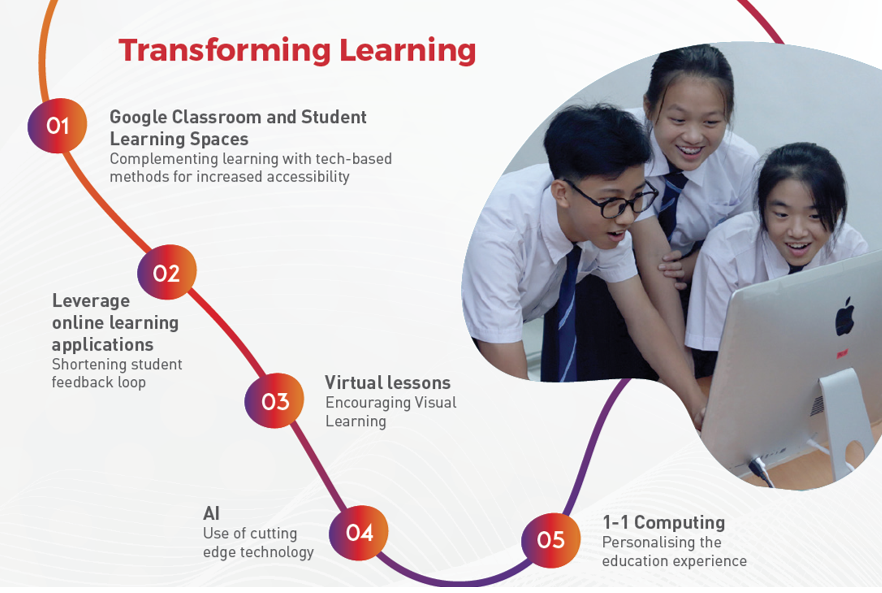 Transforming Learning

01
Google Classroom and Student Learning Spaces
Complementing learning with tech-based methods for increased accessibility

02
Leverage online learning applications
Shortening student feedback loop

03
Virtual lessons
Encouraging Visual Learning

04
AI
Use of cutting edge technology

05
1-1 Computing
Personalising the education experience